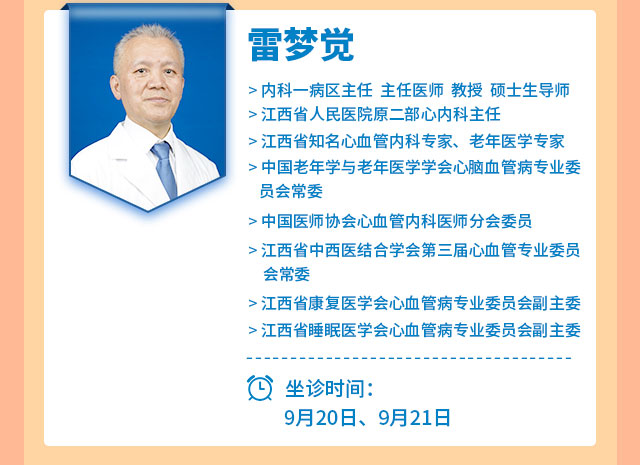 雷梦觉

> 内科一病区主任 主任医师 教授 硕士生导师

> 江西省人民医院原二部心内科主任

> 江西省知名心血管内科专家、老年医学专家

> 中国老年学与老年医学学会心脑血管病专业委员会常委

> 中国医师协会心血管内科医师分会委员

> 江西省中西医结合学会第三届心血管专业委员会常委

> 江西省康复医学会心血管病专业委员会副主委

> 江西省睡眠医学会心血管病专业委员会副主委

坐诊时间：
9月20日、9月21日